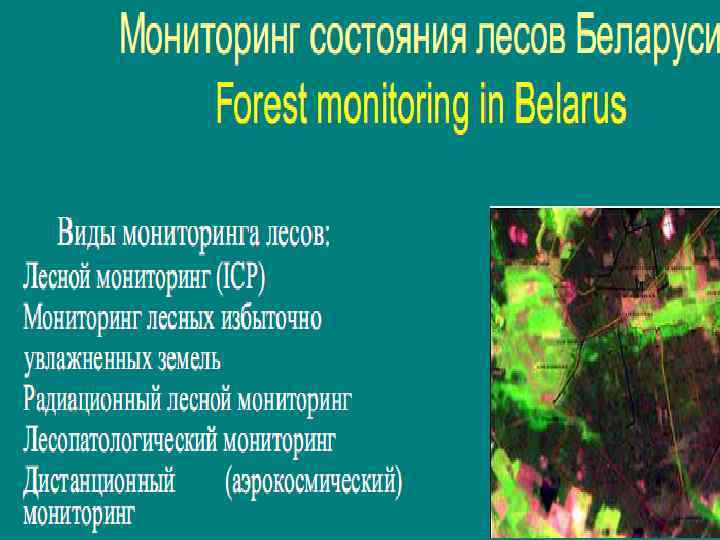 Мониторинг состояния лесов Беларуси
Forest monitoring in Belarus

Виды мониторинга лесов:
Лесной мониторинг (ICP)
Мониторинг лесных избыточно увлажненных земель
Радиационный лесной мониторинг
Лесопатологический мониторинг
Дистанционный (аэрокосмический) мониторинг